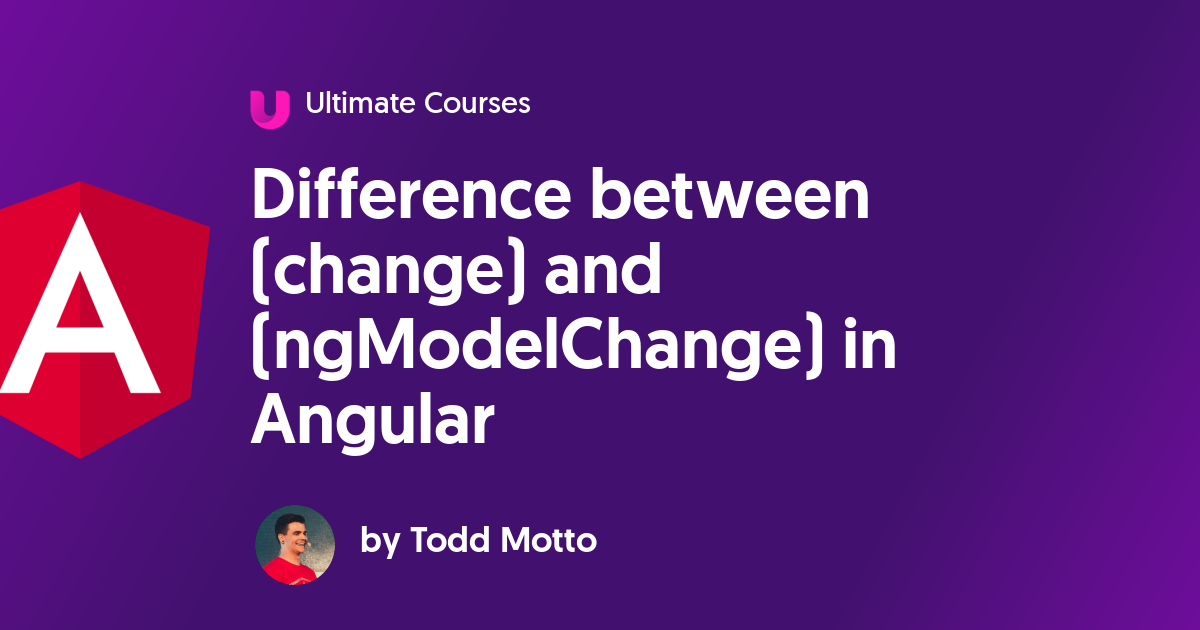 Ultimate Courses

Difference between (change) and (ngModelChange) in Angular

by Todd Motto